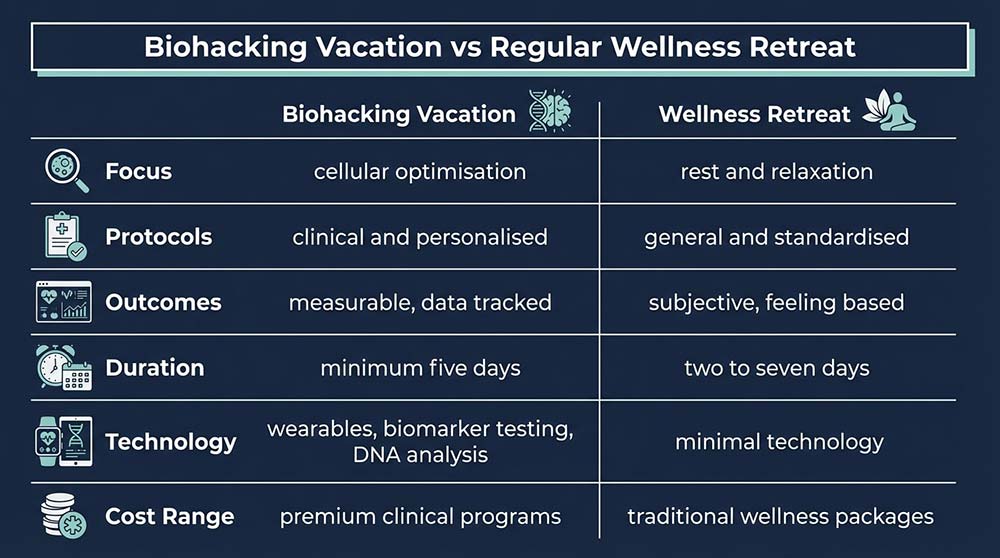 Biohacking Vacation vs Regular Wellness Retreat

| | Biohacking Vacation | Wellness Retreat |
|---|---|---|
| Focus | cellular optimisation | rest and relaxation |
| Protocols | clinical and personalised | general and standardised |
| Outcomes | measurable, data tracked | subjective, feeling based |
| Duration | minimum five days | two to seven days |
| Technology | wearables, biomarker testing, DNA analysis | minimal technology |
| Cost Range | premium clinical programs | traditional wellness packages |